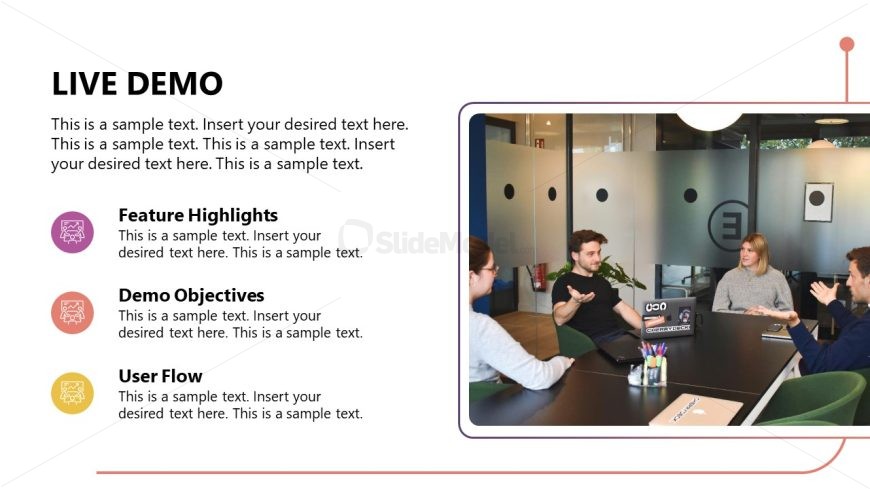 LIVE DEMO

This is a sample text. Insert your desired text here. This is a sample text. This is a sample text. Insert your desired text here. This is a sample text.

Feature Highlights
This is a sample text. Insert your desired text here. This is a sample text.

Demo Objectives
This is a sample text. Insert your desired text here. This is a sample text.

User Flow
This is a sample text. Insert your desired text here. This is a sample text.

SlideModel